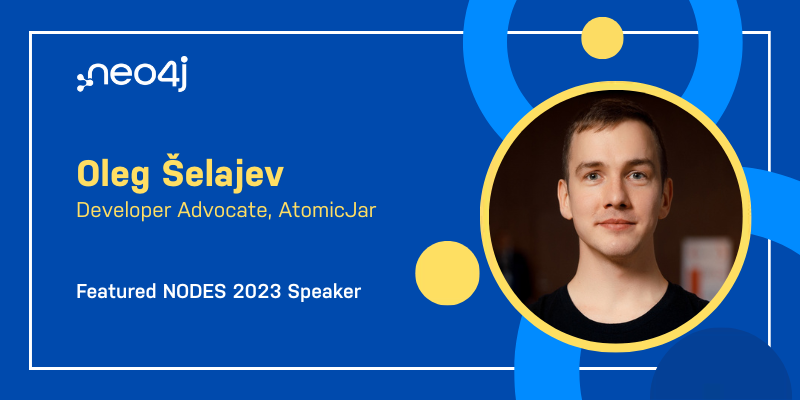 neo4j

Oleg Šelajev
Developer Advocate, AtomicJar

Featured NODES 2023 Speaker